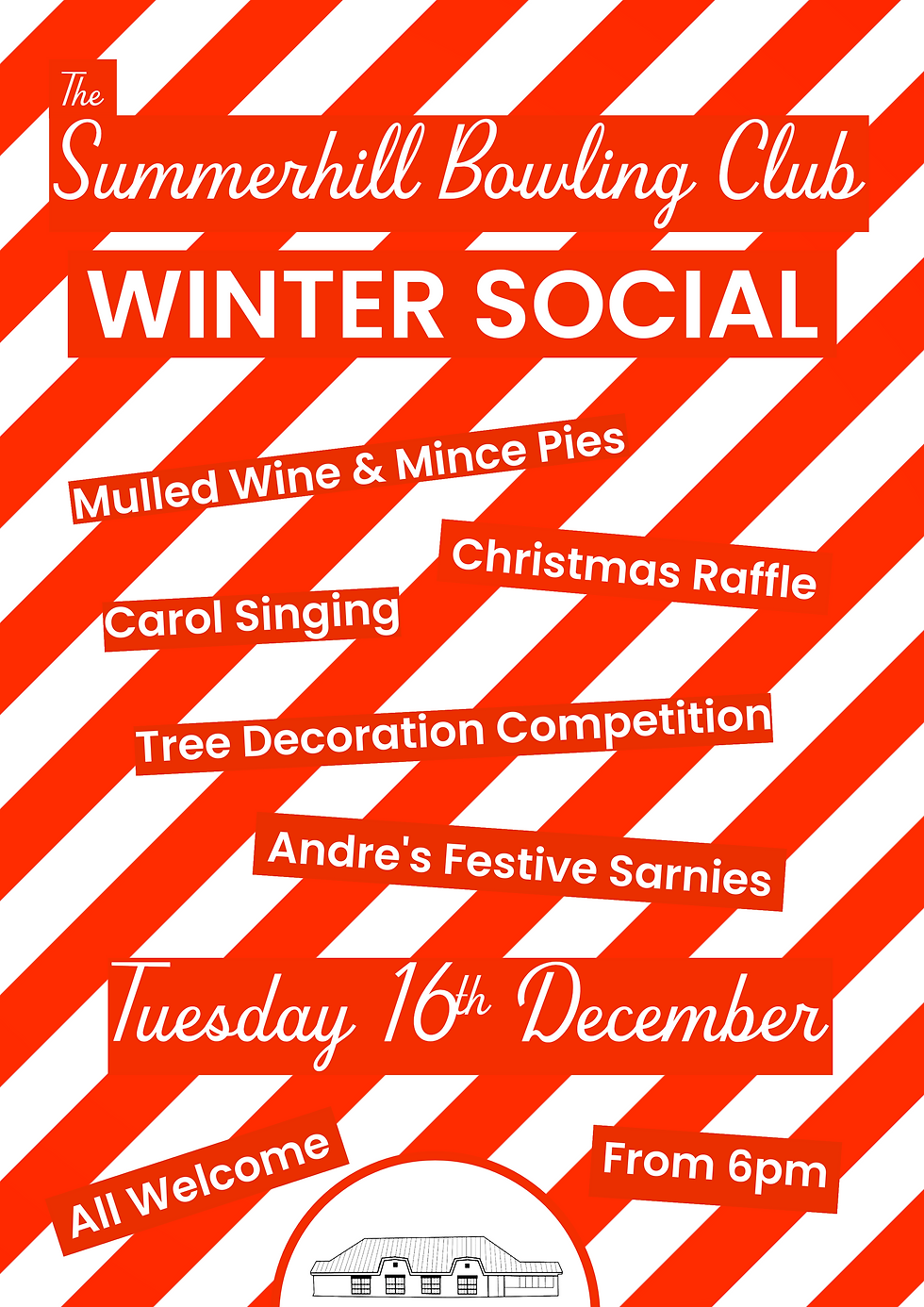 The
Summerhill Bowling Club

WINTER SOCIAL

Mulled Wine & Mince Pies

Christmas Raffle

Carol Singing

Tree Decoration Competition

Andre's Festive Sarnies

Tuesday 16th December

All Welcome

From 6pm